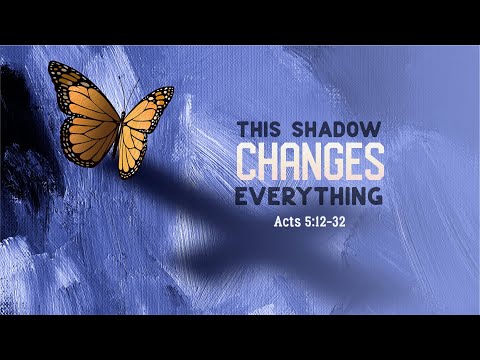 THIS SHADOW
CHANGES
EVERYTHING
Acts 5:12-32